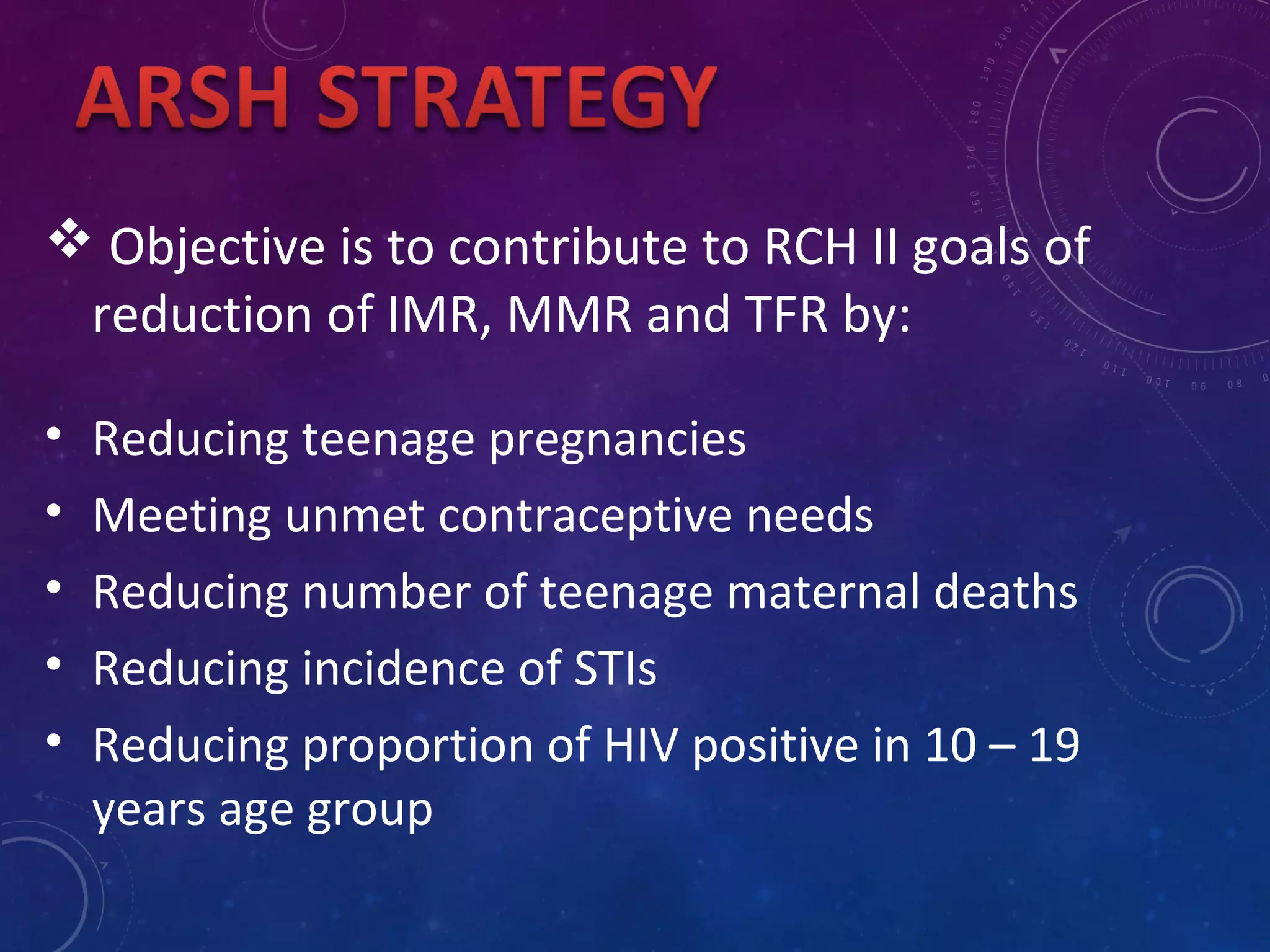 ARSH STRATEGY

❖ Objective is to contribute to RCH II goals of reduction of IMR, MMR and TFR by:

• Reducing teenage pregnancies
• Meeting unmet contraceptive needs
• Reducing number of teenage maternal deaths
• Reducing incidence of STIs
• Reducing proportion of HIV positive in 10 – 19 years age group